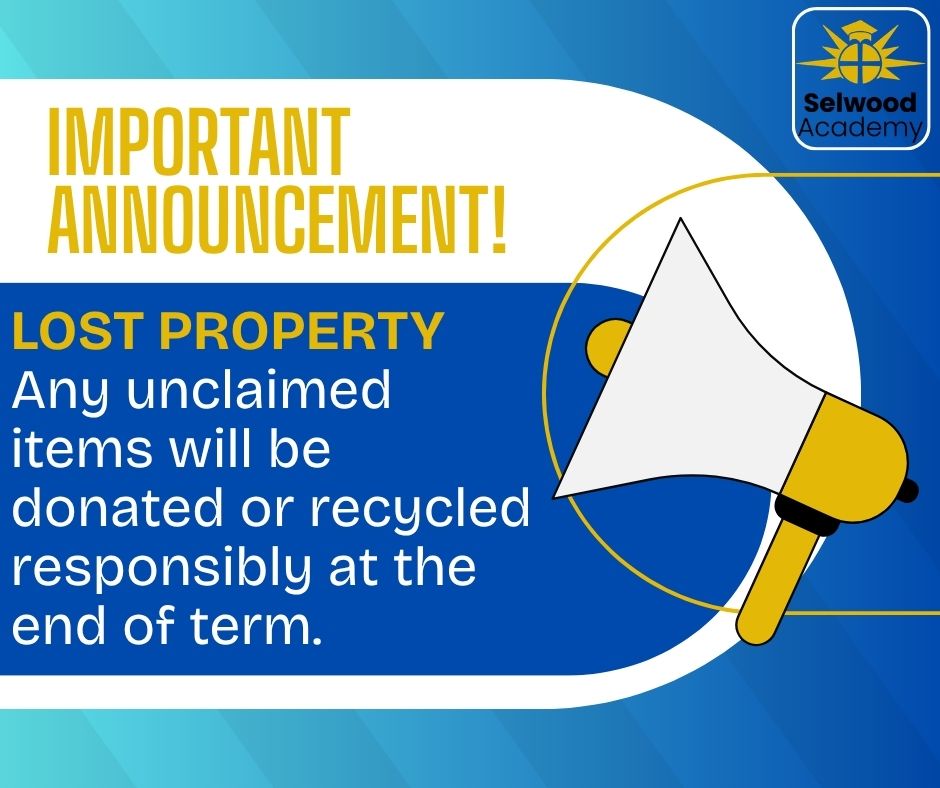 Selwood
Academy

IMPORTANT ANNOUNCEMENT!

LOST PROPERTY
Any unclaimed items will be donated or recycled responsibly at the end of term.